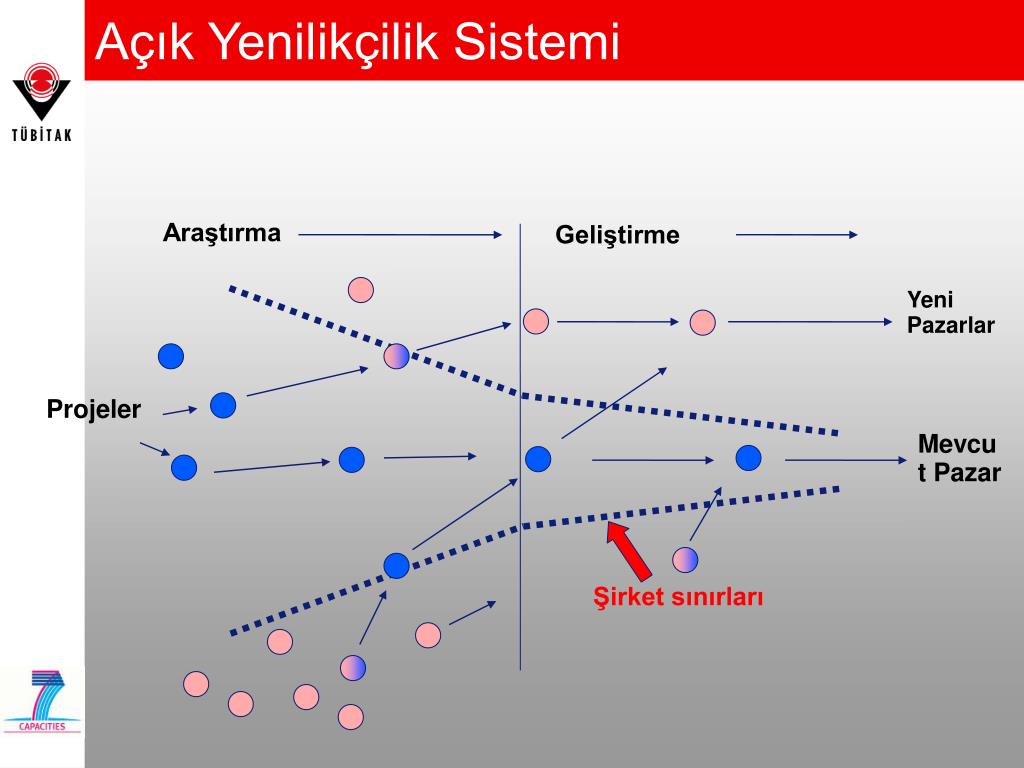 Açık Yenilikçilik Sistemi

TÜBİTAK

Araştırma

Geliştirme

Yeni Pazarlar

Projeler

Mevcut Pazar

Şirket sınırları

CAPACITIES